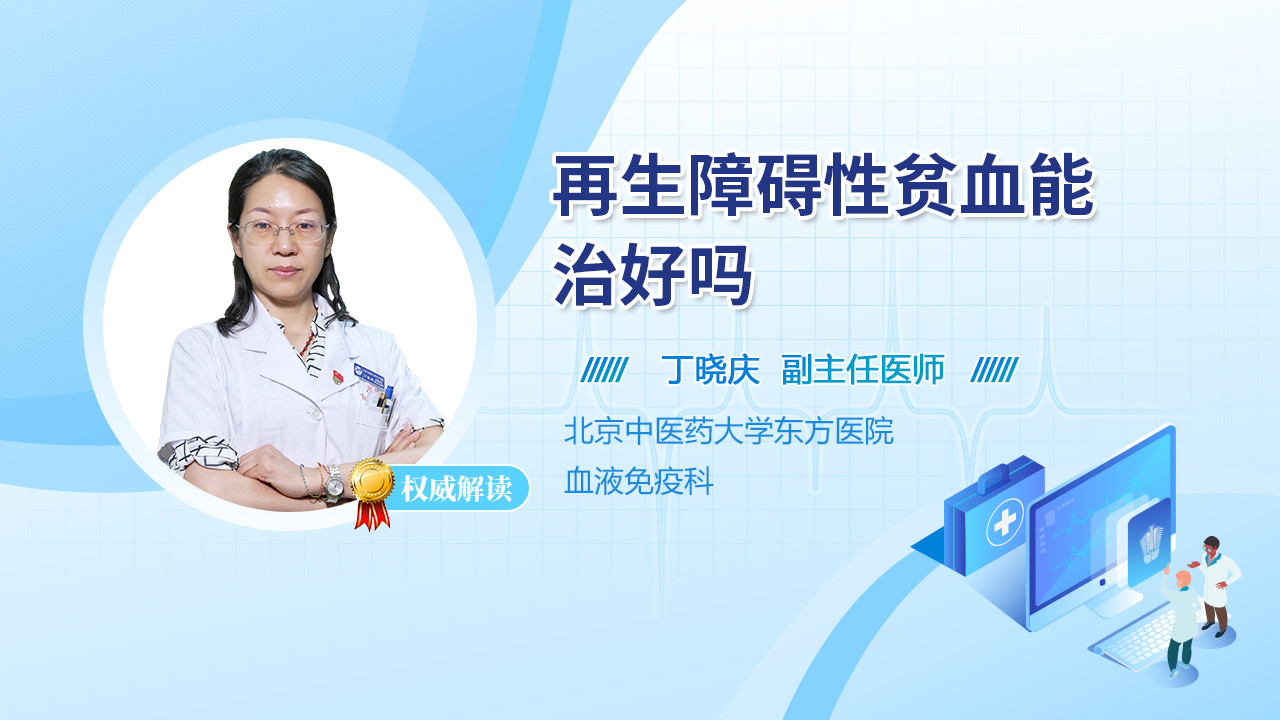 再生障碍性贫血能治好吗

丁晓庆 副主任医师

北京中医药大学东方医院
血液免疫科

权威解读